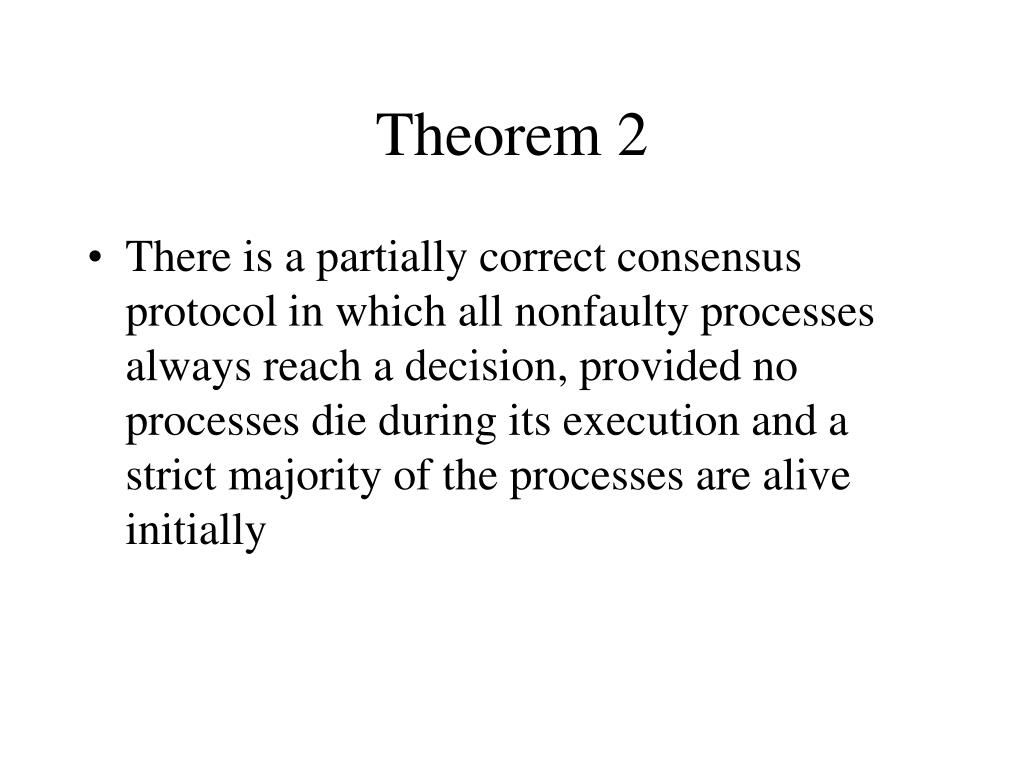 Theorem 2

• There is a partially correct consensus protocol in which all nonfaulty processes always reach a decision, provided no processes die during its execution and a strict majority of the processes are alive initially